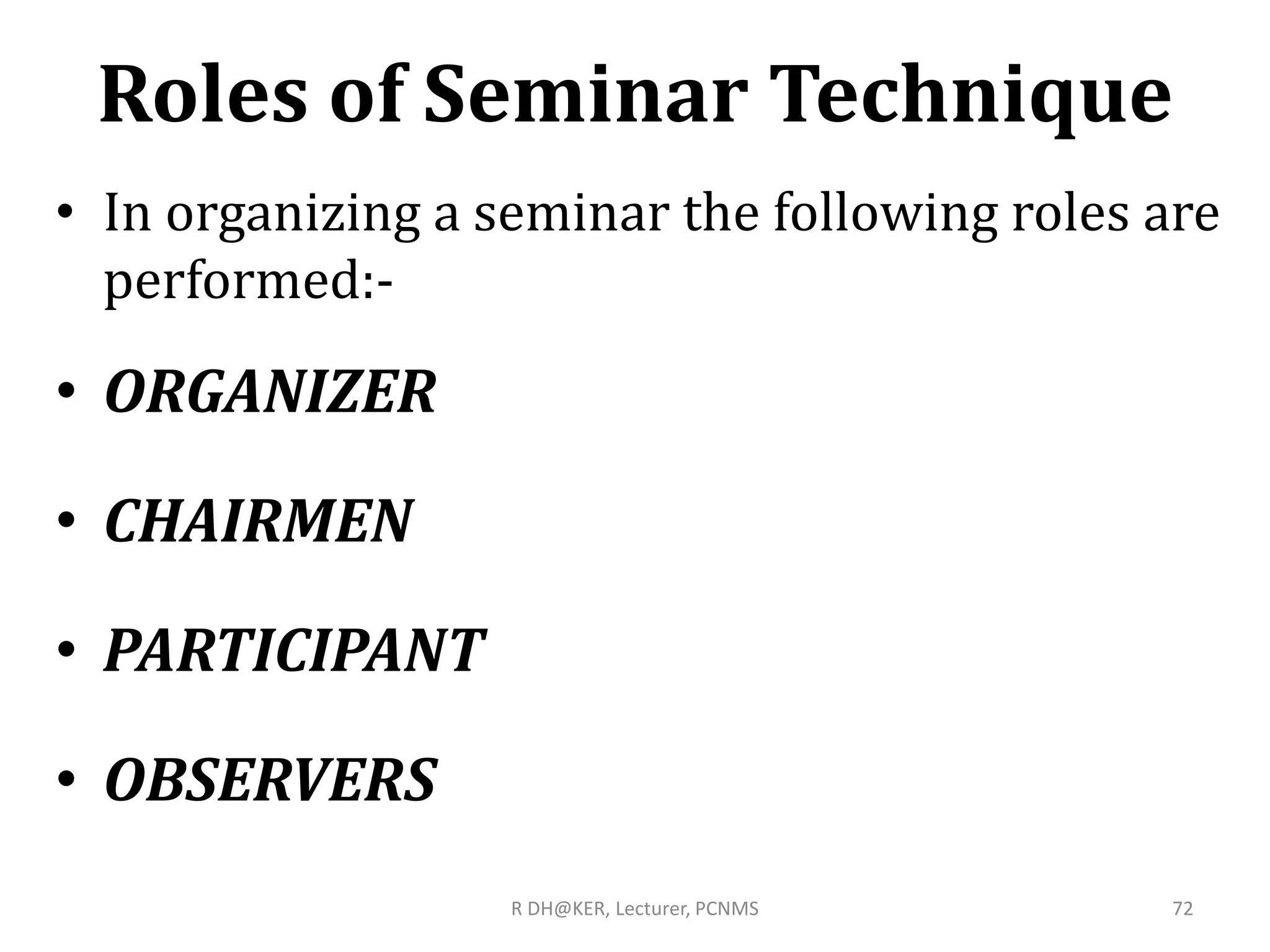 Roles of Seminar Technique

• In organizing a seminar the following roles are performed:-

• ORGANIZER

• CHAIRMEN

• PARTICIPANT

• OBSERVERS

R DH@KER, Lecturer, PCNMS

72